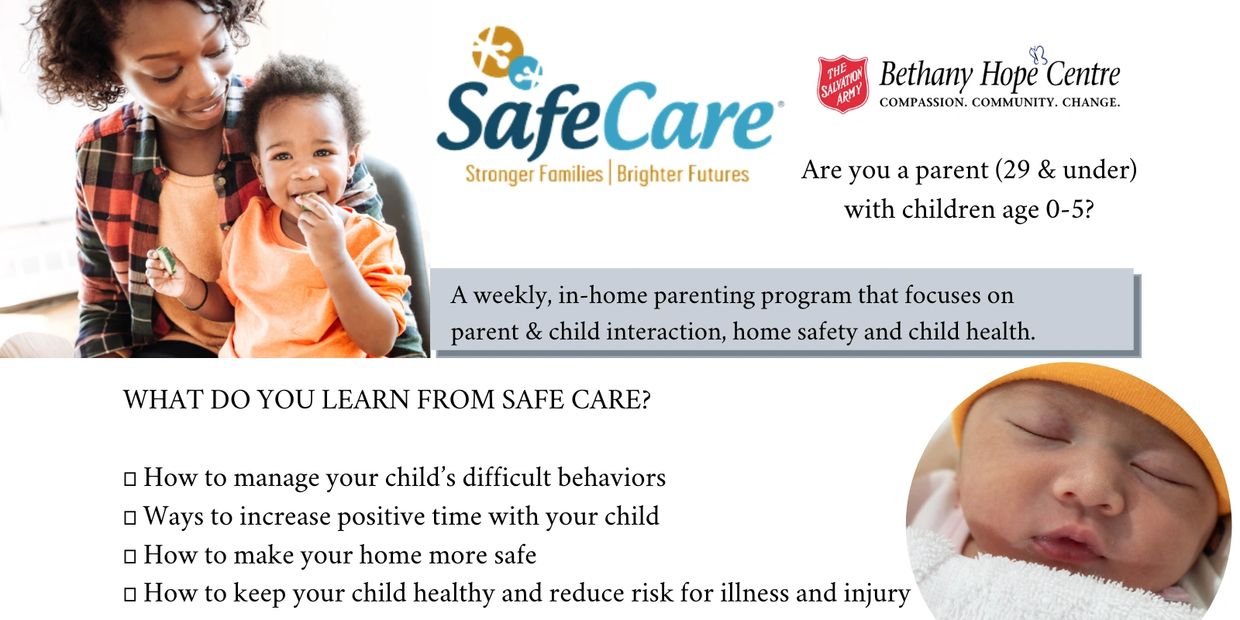 SafeCare®
Stronger Families | Brighter Futures

THE SALVATION ARMY
Bethany Hope Centre
COMPASSION. COMMUNITY. CHANGE.

Are you a parent (29 & under) with children age 0-5?

A weekly, in-home parenting program that focuses on parent & child interaction, home safety and child health.

WHAT DO YOU LEARN FROM SAFE CARE?

□ How to manage your child's difficult behaviors
□ Ways to increase positive time with your child
□ How to make your home more safe
□ How to keep your child healthy and reduce risk for illness and injury